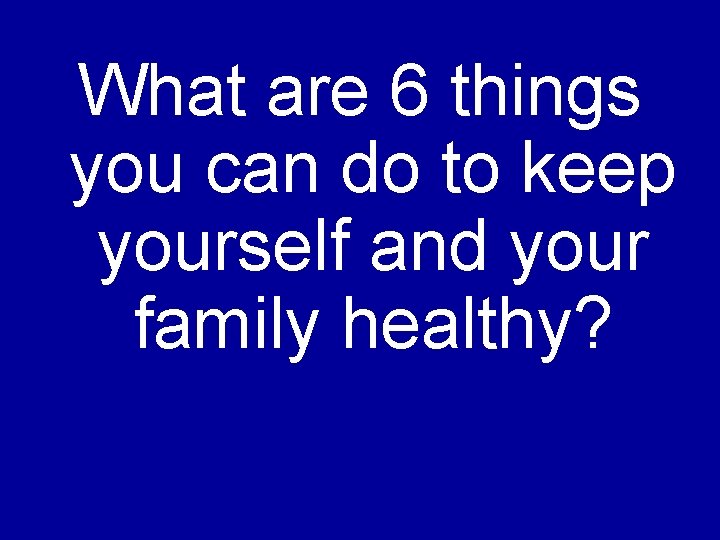 What are 6 things you can do to keep yourself and your family healthy?